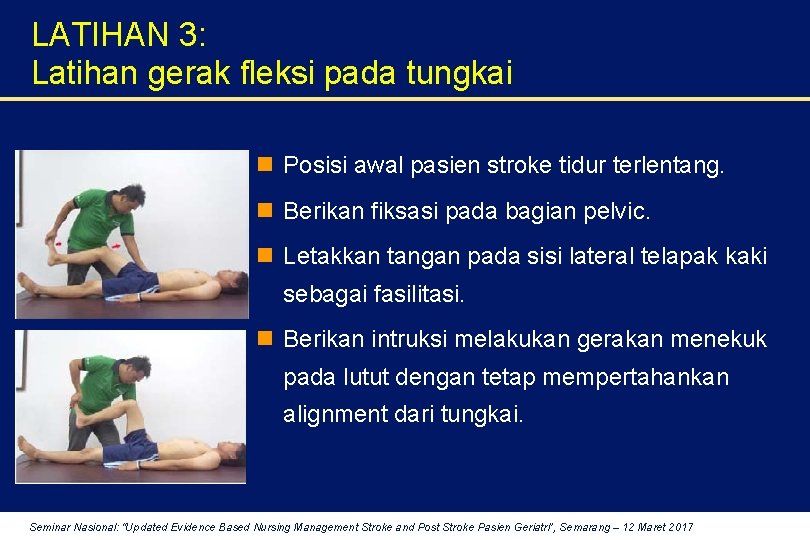 LATIHAN 3:
Latihan gerak fleksi pada tungkai

Posisi awal pasien stroke tidur terlentang.

Berikan fiksasi pada bagian pelvic.

Letakkan tangan pada sisi lateral telapak kaki sebagai fasilitasi.

Berikan intruksi melakukan gerakan menekuk pada lutut dengan tetap mempertahankan alignment dari tungkai.

Seminar Nasional: "Updated Evidence Based Nursing Management Stroke and Post Stroke Pasien Geriatri", Semarang – 12 Maret 2017